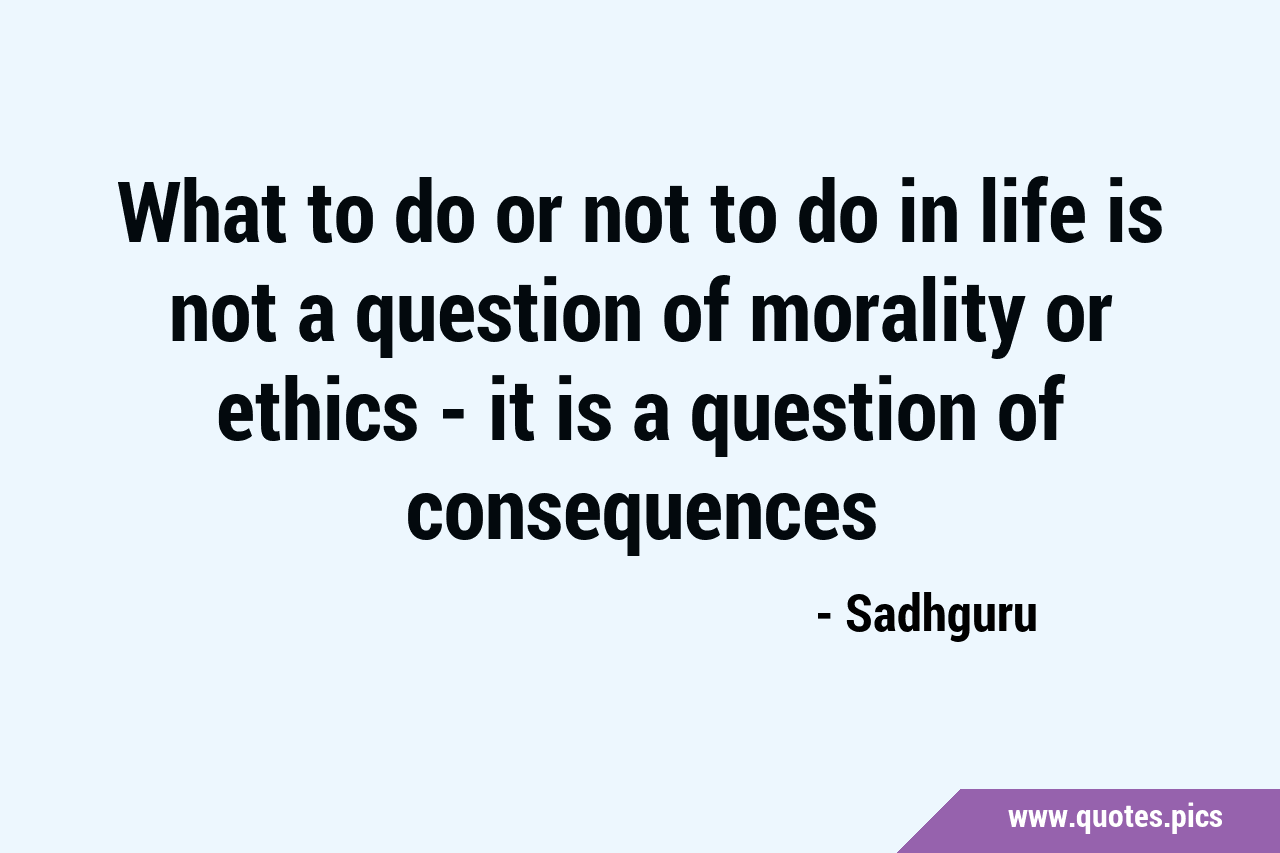 What to do or not to do in life is not a question of morality or ethics - it is a question of consequences

- Sadhguru

www.quotes.pics